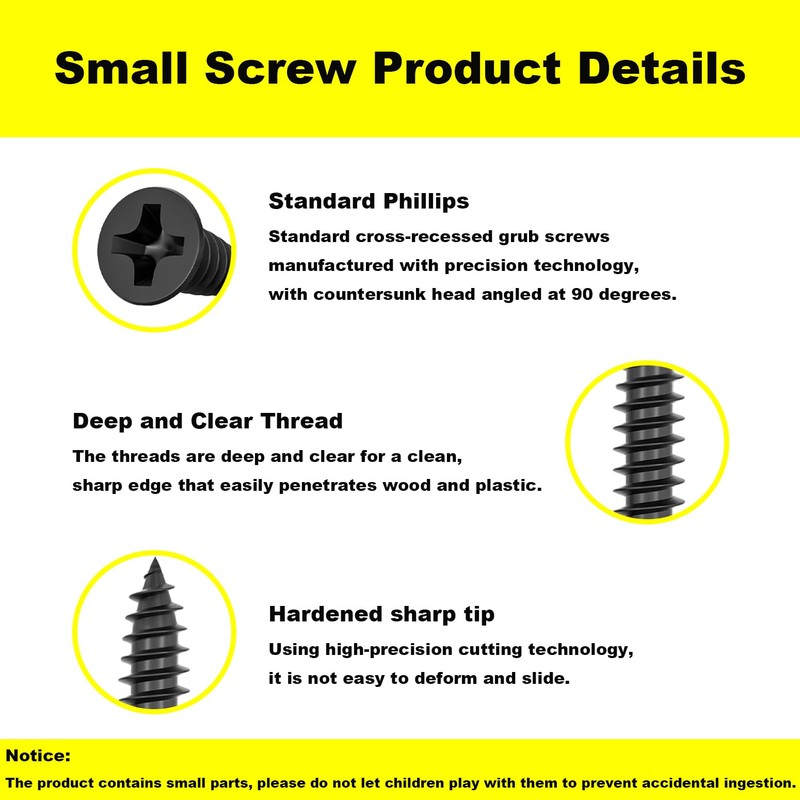 Small Screw Product Details

Standard Phillips
Standard cross-recessed grub screws manufactured with precision technology, with countersunk head angled at 90 degrees.

Deep and Clear Thread
The threads are deep and clear for a clean, sharp edge that easily penetrates wood and plastic.

Hardened sharp tip
Using high-precision cutting technology, it is not easy to deform and slide.

Notice:
The product contains small parts, please do not let children play with them to prevent accidental ingestion.